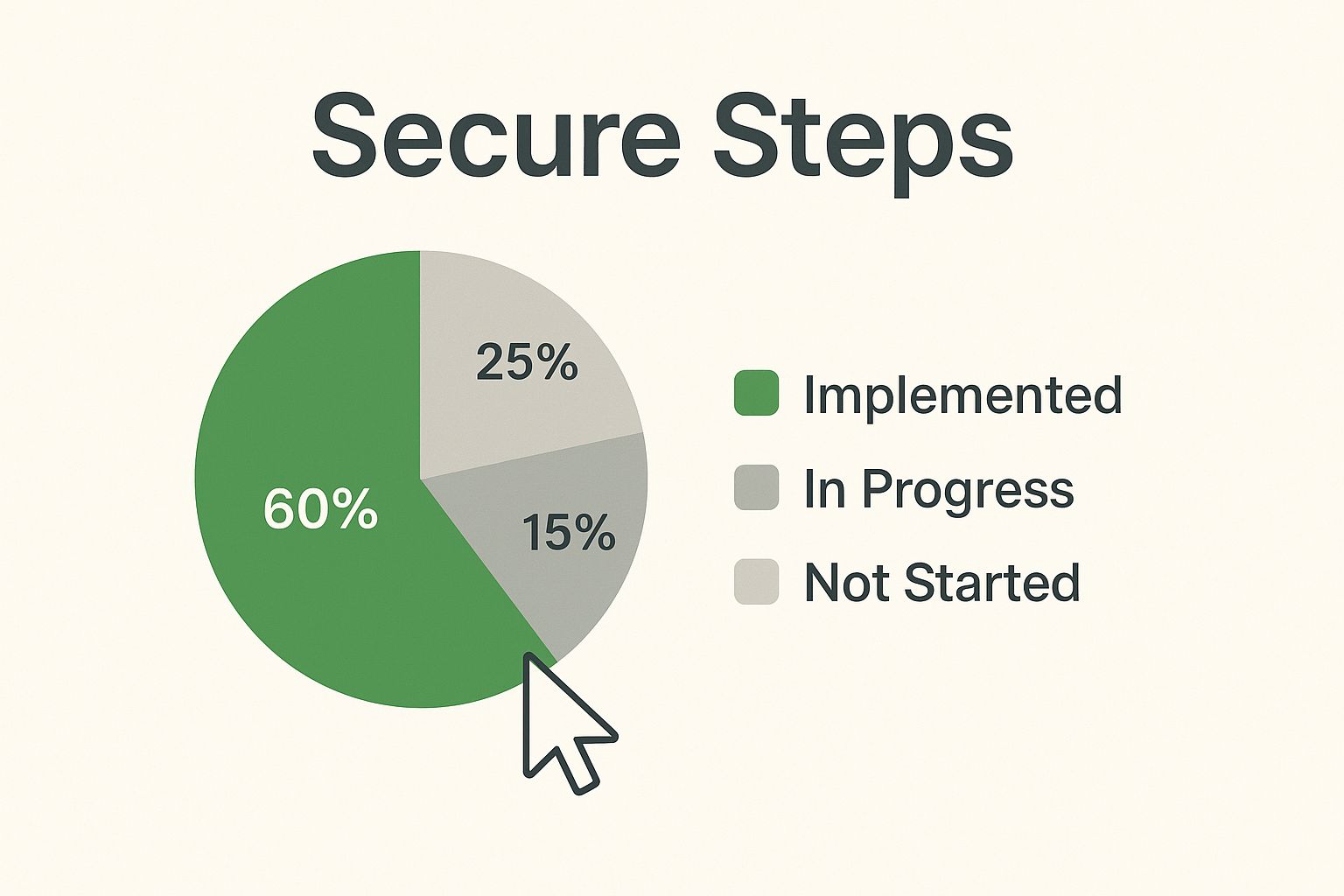 Secure Steps

25%

60%

15%

Implemented
In Progress
Not Started